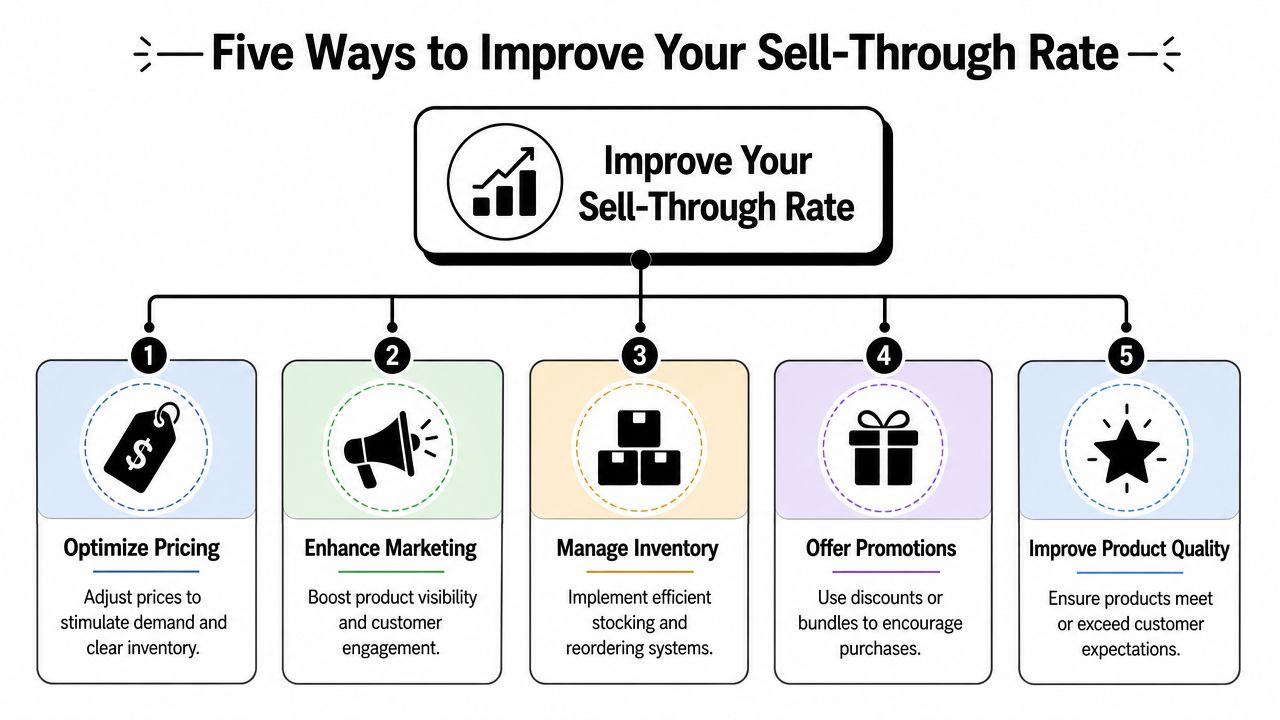 Five Ways to Improve Your Sell-Through Rate

Improve Your Sell-Through Rate

1
$
Optimize Pricing
Adjust prices to stimulate demand and clear inventory.

2
Enhance Marketing
Boost product visibility and customer engagement.

3
Manage Inventory
Implement efficient stocking and reordering systems.

4
Offer Promotions
Use discounts or bundles to encourage purchases.

5
Improve Product Quality
Ensure products meet or exceed customer expectations.